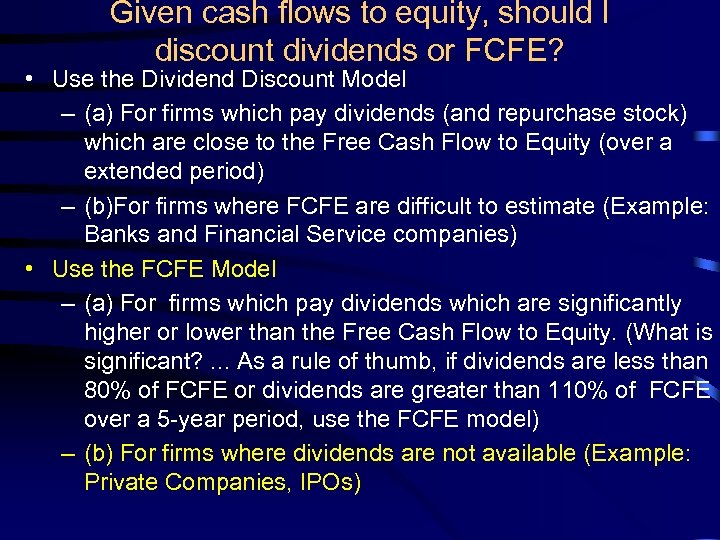 Given cash flows to equity, should I discount dividends or FCFE?

• Use the Dividend Discount Model
– (a) For firms which pay dividends (and repurchase stock) which are close to the Free Cash Flow to Equity (over a extended period)
– (b)For firms where FCFE are difficult to estimate (Example: Banks and Financial Service companies)
• Use the FCFE Model
– (a) For firms which pay dividends which are significantly higher or lower than the Free Cash Flow to Equity. (What is significant? ... As a rule of thumb, if dividends are less than 80% of FCFE or dividends are greater than 110% of FCFE over a 5-year period, use the FCFE model)
– (b) For firms where dividends are not available (Example: Private Companies, IPOs)